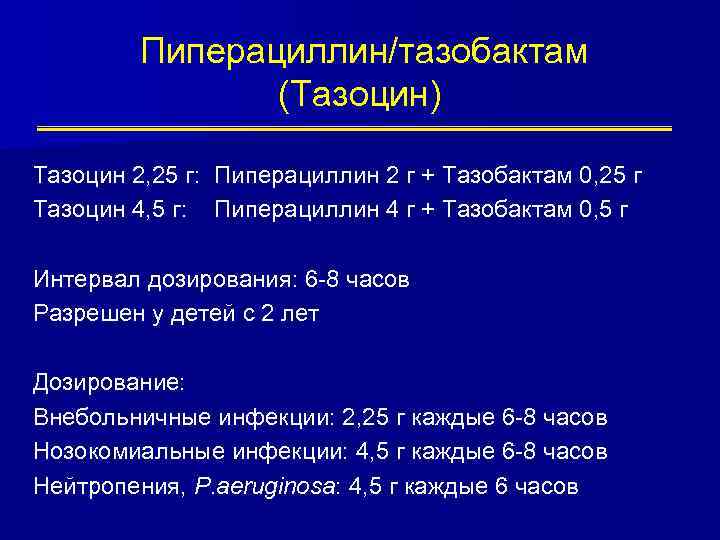 Пиперациллин/тазобактам
(Тазоцин)

Тазоцин 2,25 г: Пиперациллин 2 г + Тазобактам 0,25 г
Тазоцин 4,5 г: Пиперациллин 4 г + Тазобактам 0,5 г

Интервал дозирования: 6-8 часов
Разрешен у детей с 2 лет

Дозирование:
Внебольничные инфекции: 2,25 г каждые 6-8 часов
Нозокомиальные инфекции: 4,5 г каждые 6-8 часов
Нейтропения, P.aeruginosa: 4,5 г каждые 6 часов